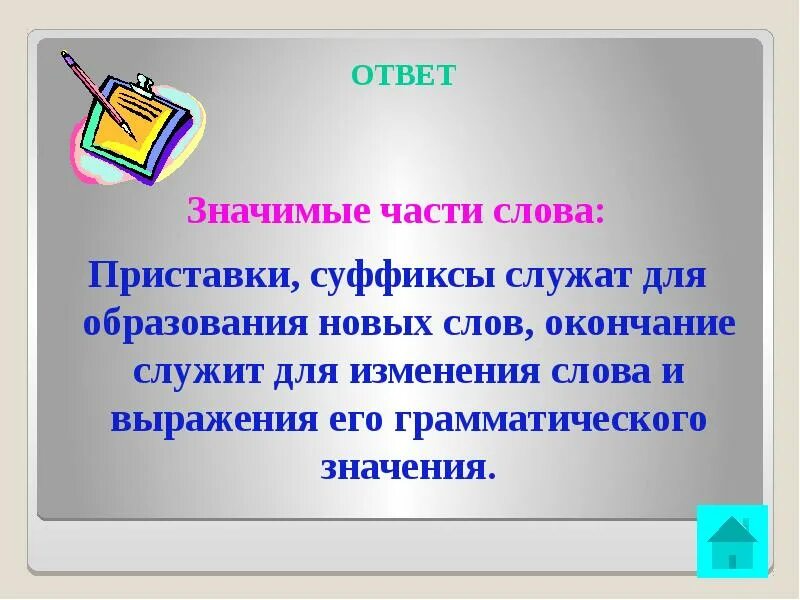 ОТВЕТ

Значимые части слова:

Приставки, суффиксы служат для образования новых слов, окончание служит для изменения слова и выражения его грамматического значения.